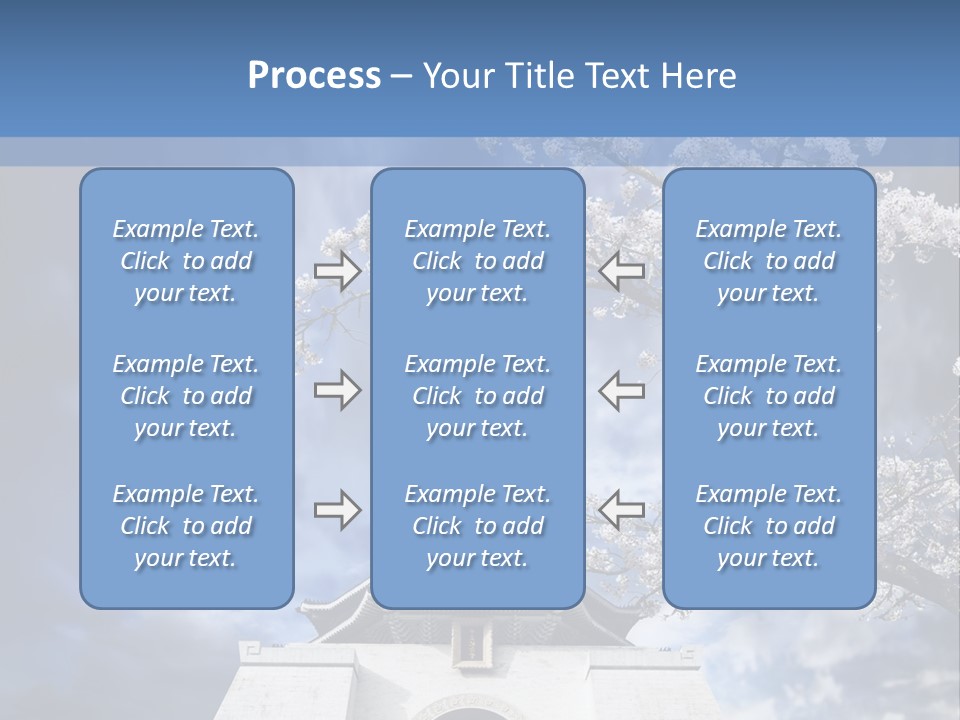 Process – Your Title Text Here

Example Text. Click to add your text.

Example Text. Click to add your text.

Example Text. Click to add your text.

Example Text. Click to add your text.

Example Text. Click to add your text.

Example Text. Click to add your text.

Example Text. Click to add your text.

Example Text. Click to add your text.

Example Text. Click to add your text.